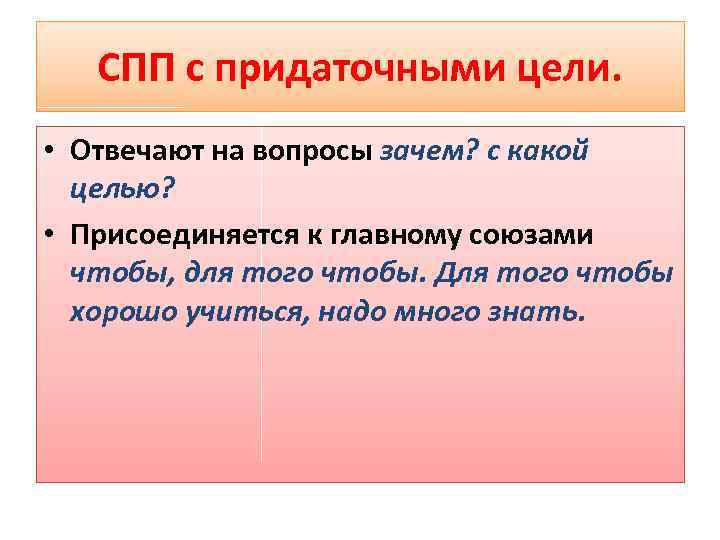 СПП с придаточными цели.

• Отвечают на вопросы зачем? с какой целью?

• Присоединяется к главному союзами чтобы, для того чтобы. Для того чтобы хорошо учиться, надо много знать.